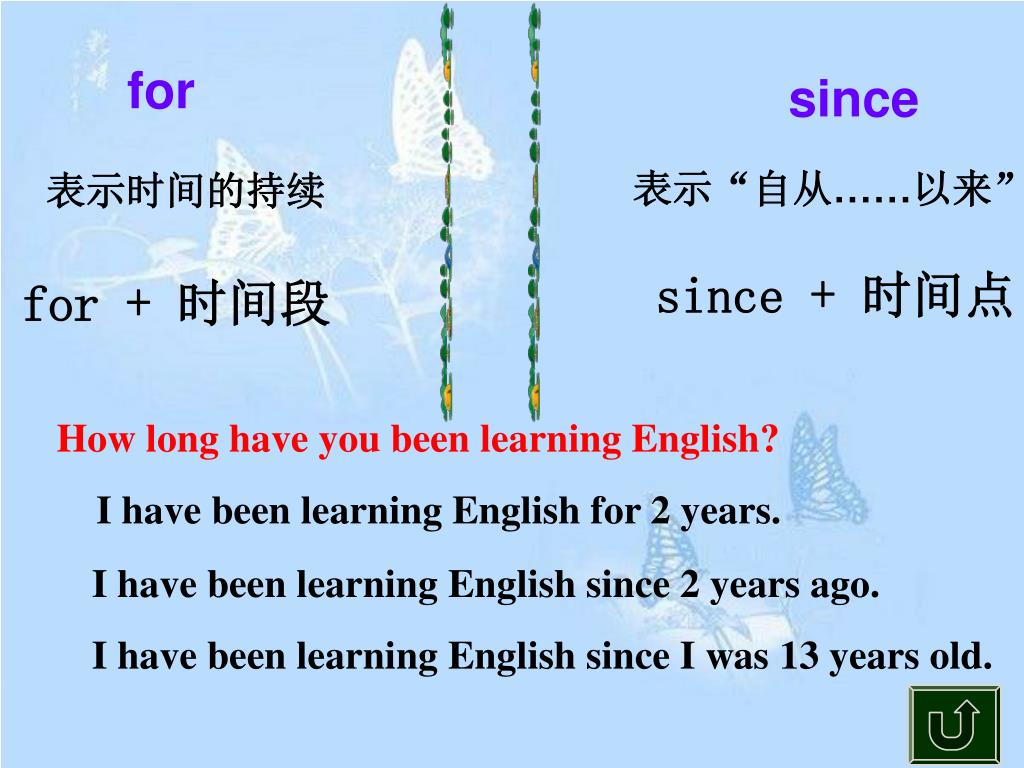 for

表示时间的持续

for + 时间段

since

表示“自从……以来”

since + 时间点

How long have you been learning English?

I have been learning English for 2 years.

I have been learning English since 2 years ago.

I have been learning English since I was 13 years old.